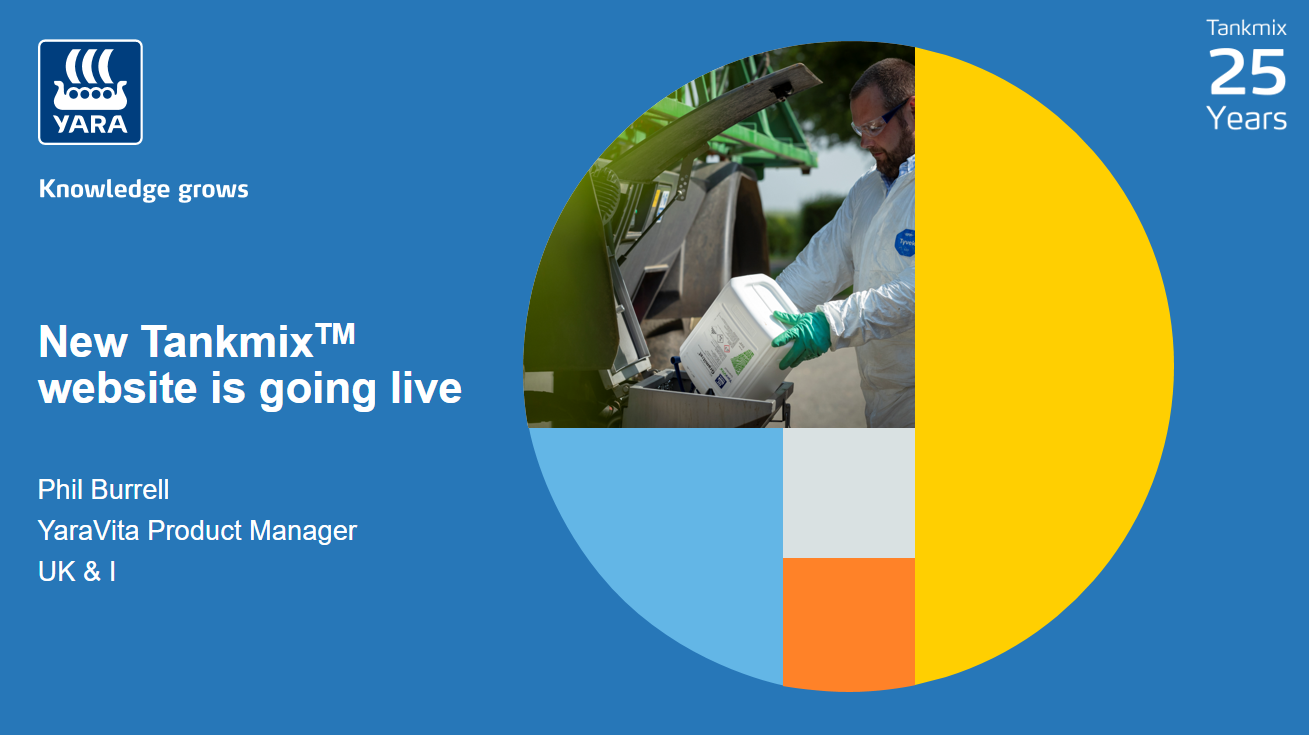 YARA

Knowledge grows

Tankmix
25
Years

New Tankmix™ website is going live

Phil Burrell
YaraVita Product Manager
UK & I